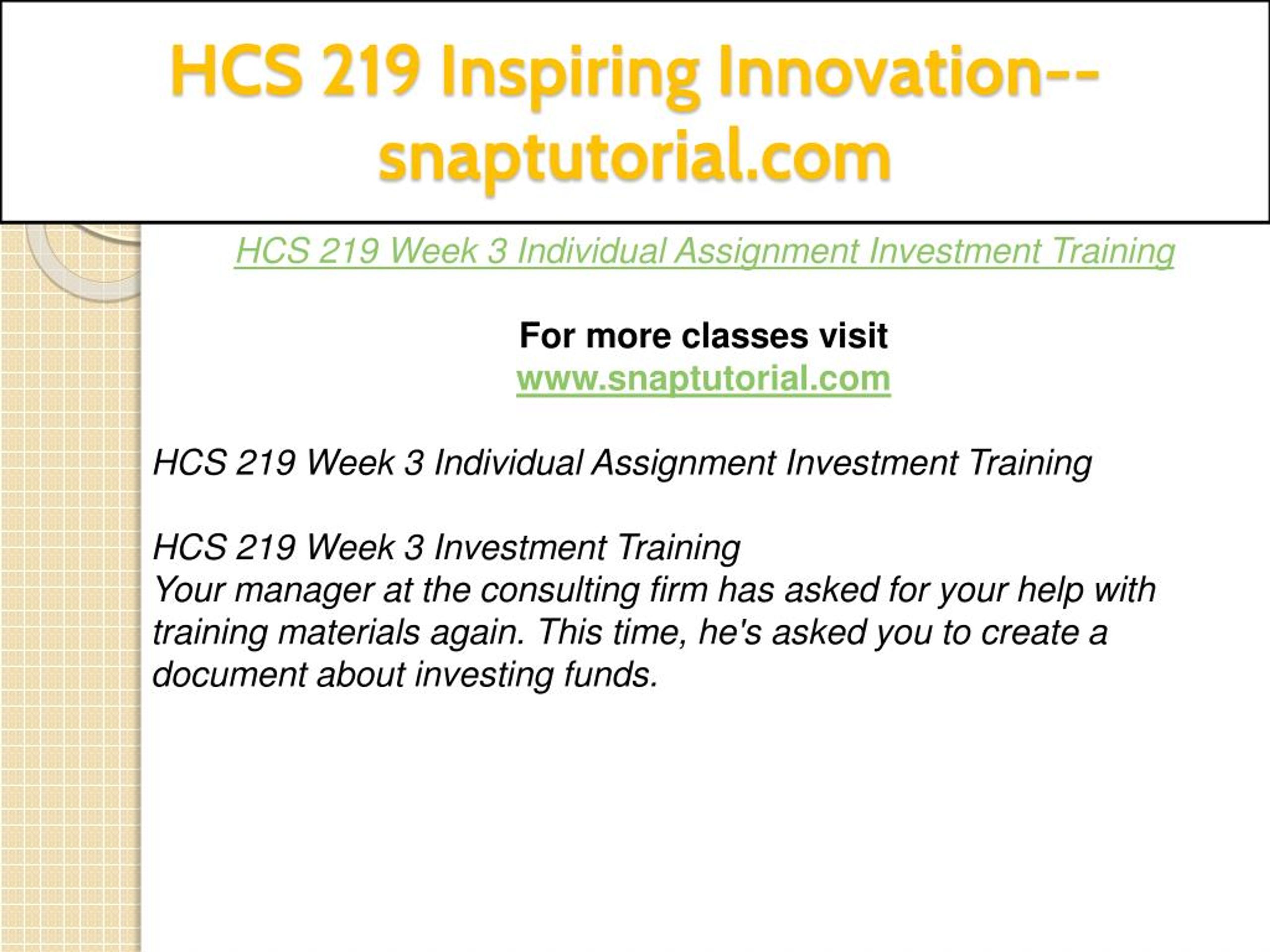 HCS 219 Inspiring Innovation--snaptutorial.com

HCS 219 Week 3 Individual Assignment Investment Training

For more classes visit
www.snaptutorial.com

HCS 219 Week 3 Individual Assignment Investment Training

HCS 219 Week 3 Investment Training
Your manager at the consulting firm has asked for your help with training materials again. This time, he's asked you to create a document about investing funds.